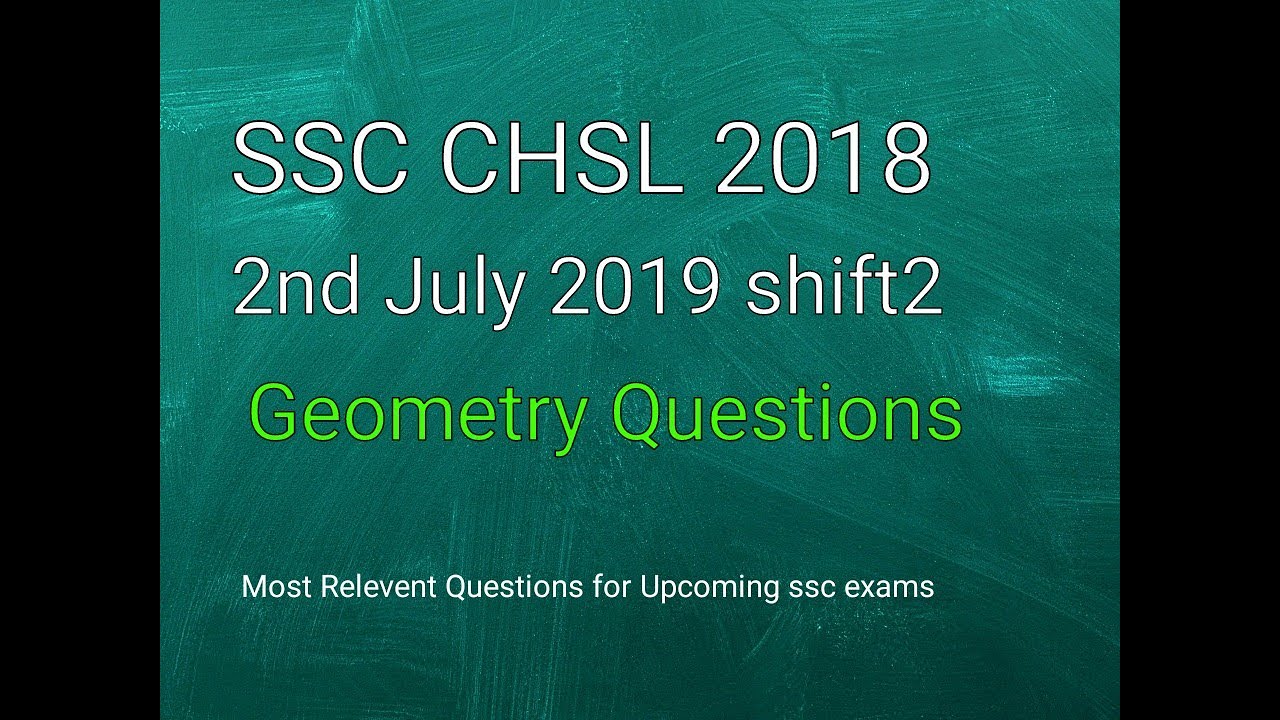 SSC CHSL 2018
2nd July 2019 shift2
Geometry Questions

Most Relevent Questions for Upcoming ssc exams